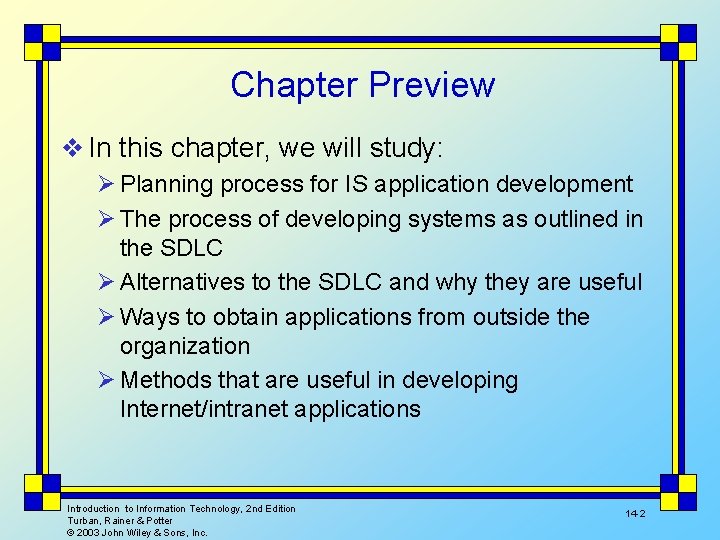 Chapter Preview

❖ In this chapter, we will study:

➢ Planning process for IS application development

➢ The process of developing systems as outlined in the SDLC

➢ Alternatives to the SDLC and why they are useful

➢ Ways to obtain applications from outside the organization

➢ Methods that are useful in developing Internet/intranet applications

Introduction to Information Technology, 2nd Edition
Turban, Rainer & Potter
© 2003 John Wiley & Sons, Inc.

14-2